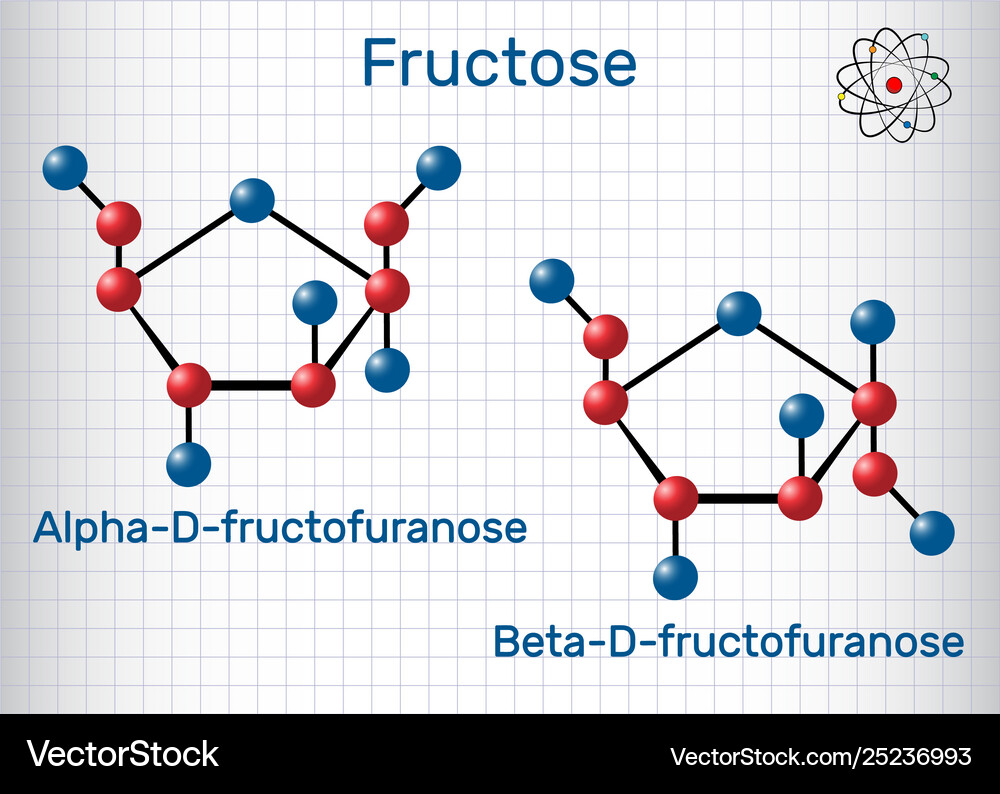 Fructose

Alpha-D-fructofuranose

Beta-D-fructofuranose

VectorStock

VectorStock.com/25236993